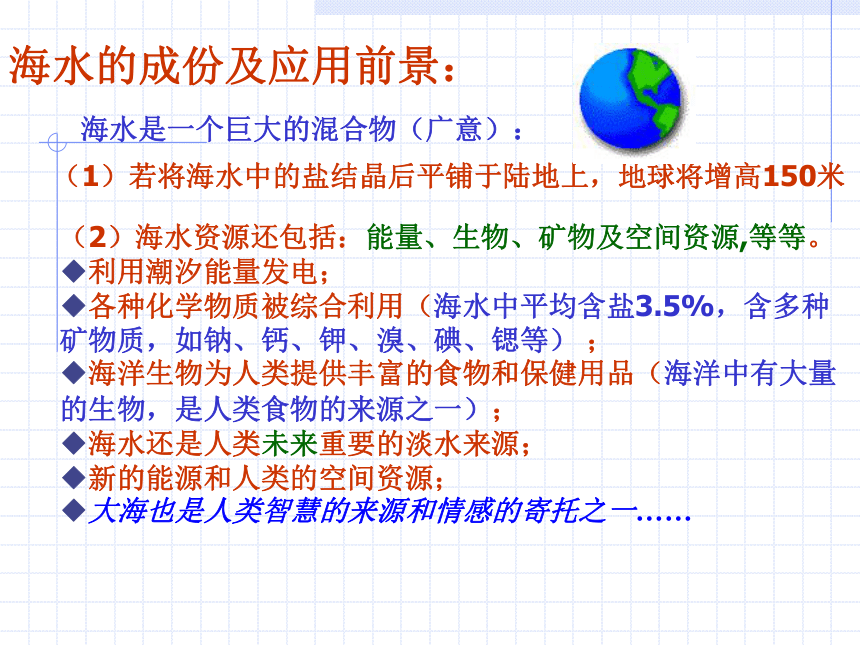 海水的成份及应用前景：

海水是一个巨大的混合物（广意）：

（1）若将海水中的盐结晶后平铺于陆地上，地球将增高150米

（2）海水资源还包括：能量、生物、矿物及空间资源,等等。
◆利用潮汐能量发电；
◆各种化学物质被综合利用（海水中平均含盐3.5%，含多种矿物质，如钠、钙、钾、溴、碘、锶等）；
◆海洋生物为人类提供丰富的食物和保健用品（海洋中有大量的生物，是人类食物的来源之一）；
◆海水还是人类未来重要的淡水来源；
◆新的能源和人类的空间资源；
◆大海也是人类智慧的来源和情感的寄托之一……